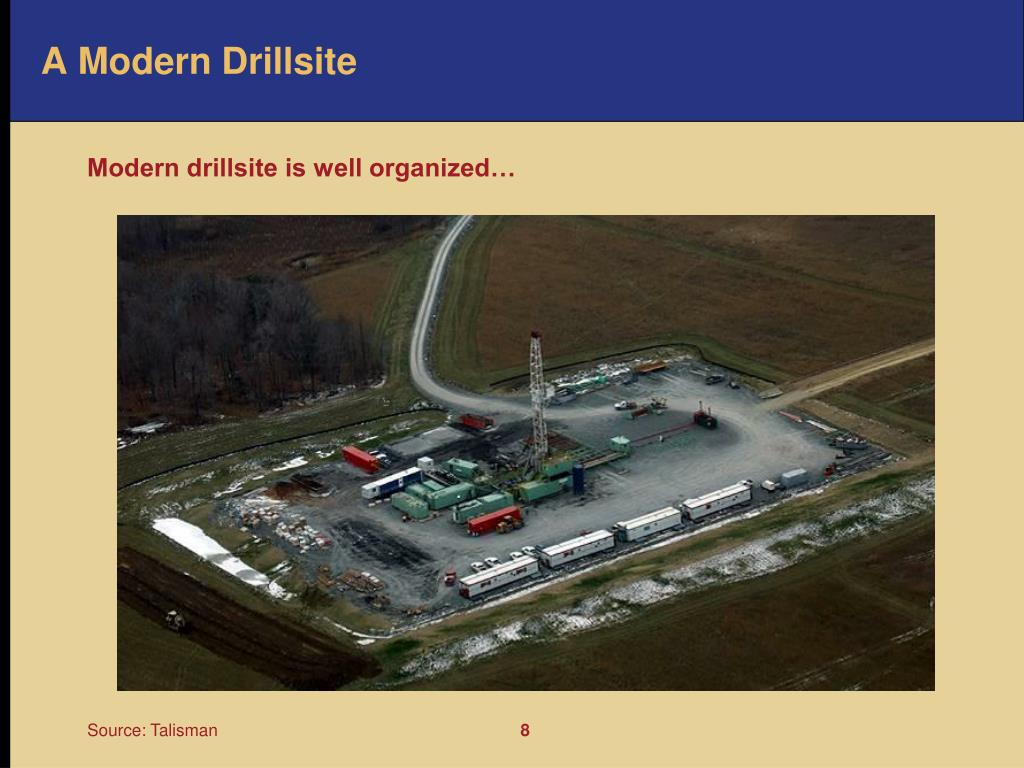 A Modern Drillsite

Modern drillsite is well organized…

Source: Talisman

8